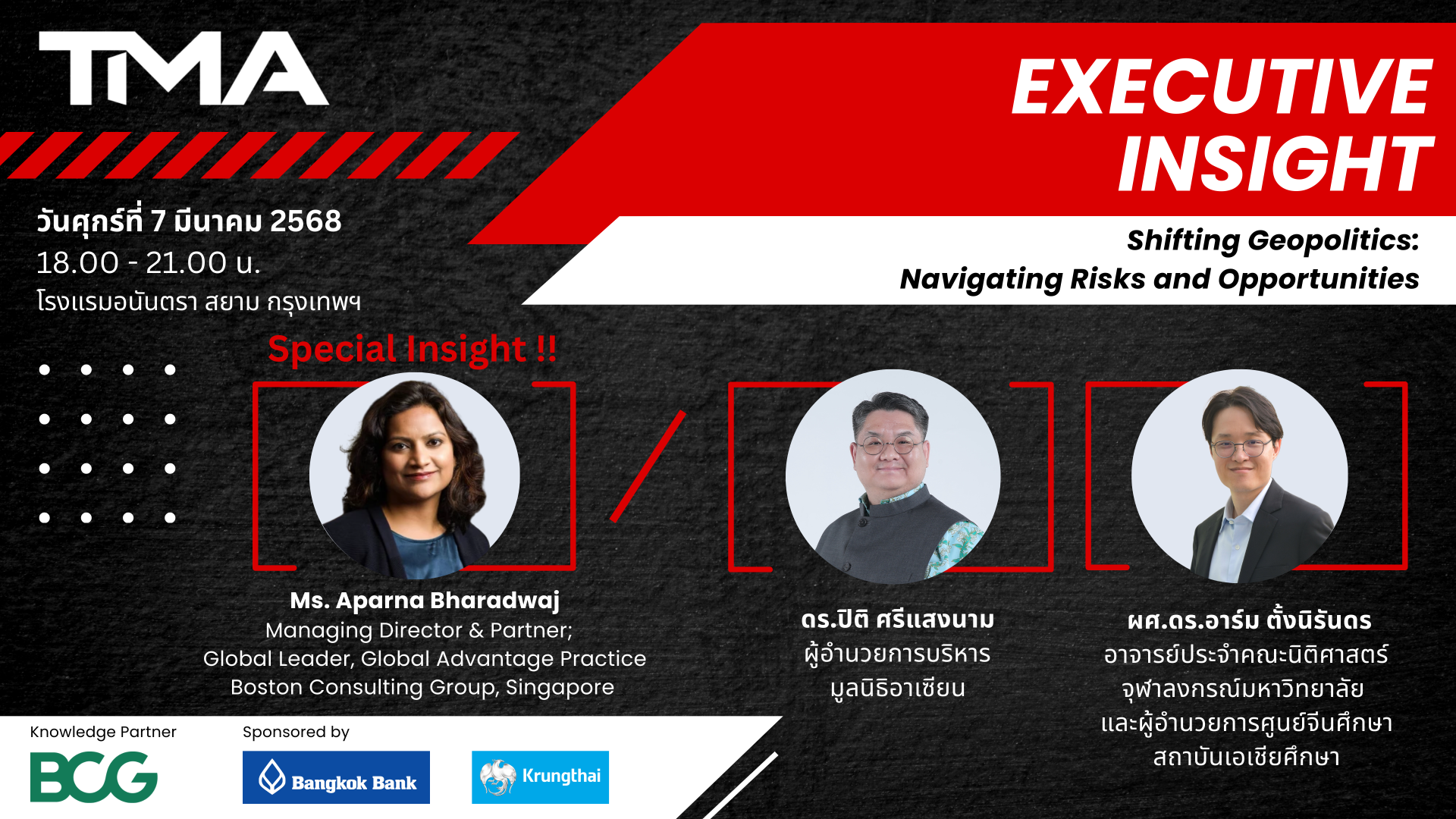 TMA

EXECUTIVE INSIGHT

Shifting Geopolitics: Navigating Risks and Opportunities

วันศุกร์ที่ 7 มีนาคม 2568
18.00 - 21.00 น.
โรงแรมอนันตรา สยาม กรุงเทพฯ

Special Insight !!

Ms. Aparna Bharadwaj
Managing Director & Partner;
Global Leader, Global Advantage Practice
Boston Consulting Group, Singapore

ดร.ปิติ ศรีแสงนาม
ผู้อำนวยการบริหาร
มูลนิธิอาเซียน

ผศ.ดร.อาร์ม ตั้งนิรันดร
อาจารย์ประจำคณะนิติศาสตร์
จุฬาลงกรณ์มหาวิทยาลัย
และผู้อำนวยการศูนย์จีนศึกษา
สถาบันเอเชียศึกษา

Knowledge Partner
BCG

Sponsored by
Bangkok Bank
Krungthai